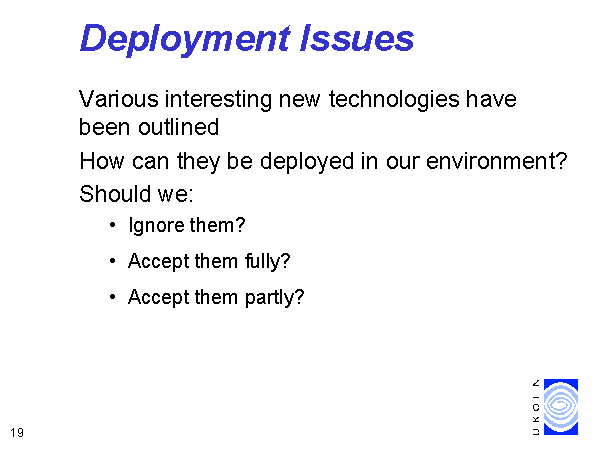 Deployment Issues

Various interesting new technologies have been outlined

How can they be deployed in our environment?

Should we:

• Ignore them?

• Accept them fully?

• Accept them partly?

19

UKOLN